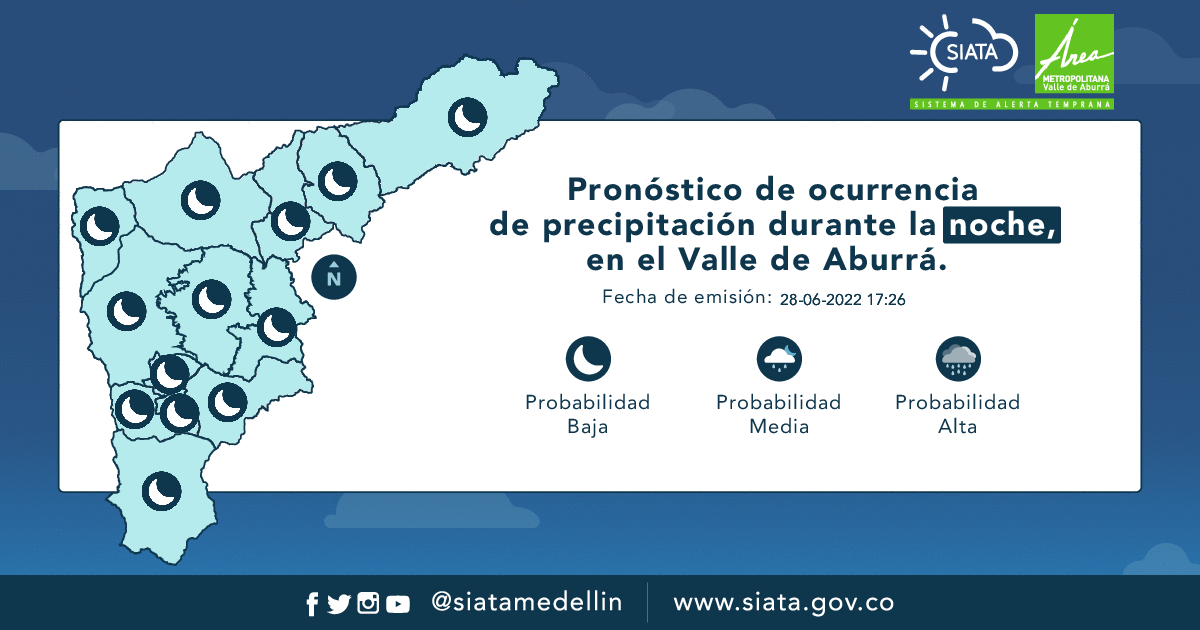 SIATA
Área METROPOLITANA Valle de Aburrá
SISTEMA DE ALERTA TEMPRANA

N

Pronóstico de ocurrencia de precipitación durante la noche, en el Valle de Aburrá.

Fecha de emisión: 28-06-2022 17:26

Probabilidad Baja

Probabilidad Media

Probabilidad Alta

@siatamedellin
www.siata.gov.co